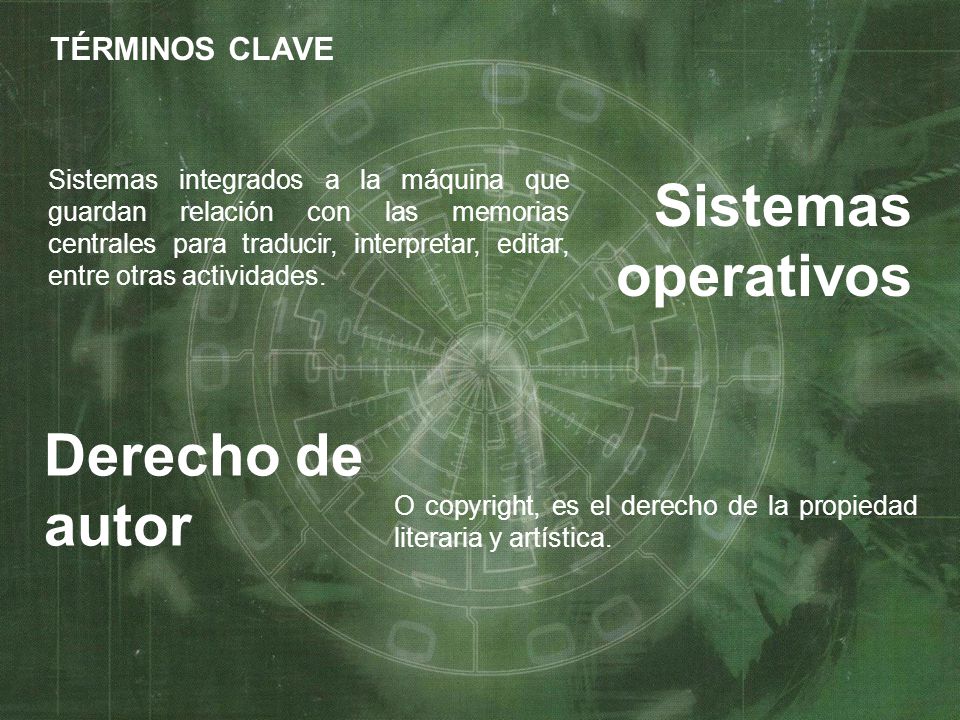 TÉRMINOS CLAVE

Sistemas integrados a la máquina que guardan relación con las memorias centrales para traducir, interpretar, editar, entre otras actividades.

Sistemas operativos

Derecho de autor

O copyright, es el derecho de la propiedad literaria y artística.